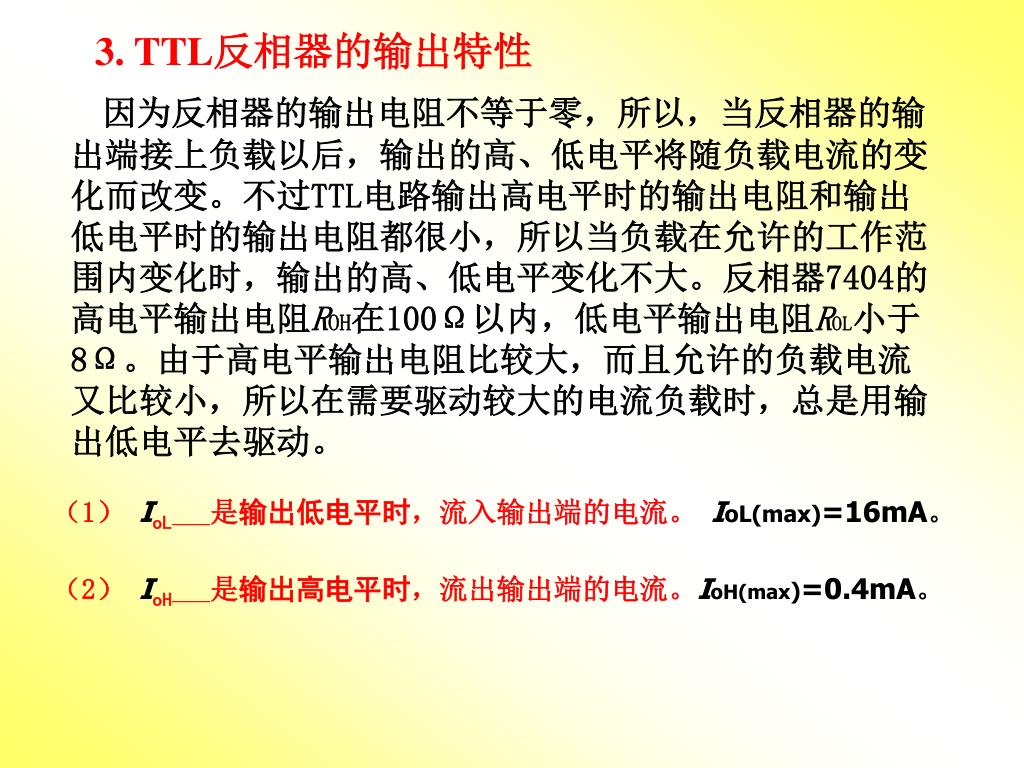 3. TTL反相器的输出特性

因为反相器的输出电阻不等于零，所以，当反相器的输出端接上负载以后，输出的高、低电平将随负载电流的变化而改变。不过TTL电路输出高电平时的输出电阻和输出低电平时的输出电阻都很小，所以当负载在允许的工作范围内变化时，输出的高、低电平变化不大。反相器7404的高电平输出电阻$R_{OH}$在100Ω以内，低电平输出电阻$R_{OL}$小于8Ω。由于高电平输出电阻比较大，而且允许的负载电流又比较小，所以在需要驱动较大的电流负载时，总是用输出低电平去驱动。

（1） $I_{oL}$___是输出低电平时，流入输出端的电流。 $I_{oL(max)}$=16mA。

（2） $I_{oH}$___是输出高电平时，流出输出端的电流。$I_{oH(max)}$=0.4mA。